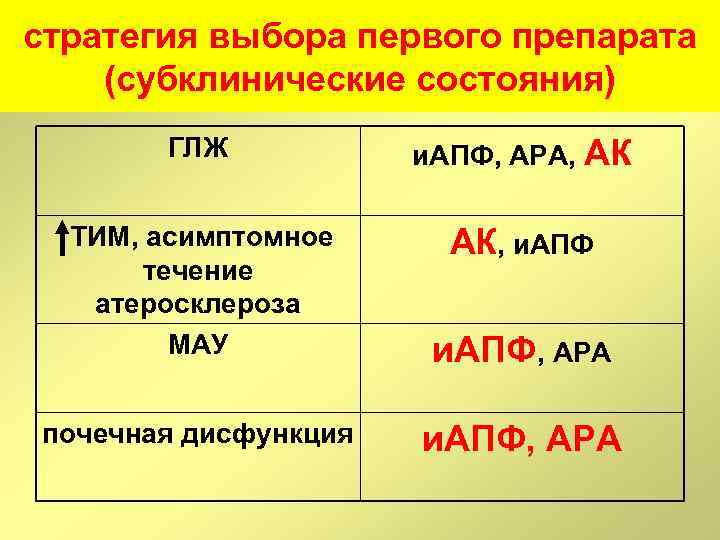 стратегия выбора первого препарата (субклинические состояния)

| ГЛЖ | иАПФ, АРА, АК |
|---|---|
| ↑ТИМ, асимптомное течение атеросклероза | АК, иАПФ |
| МАУ | иАПФ, АРА |
| почечная дисфункция | иАПФ, АРА |